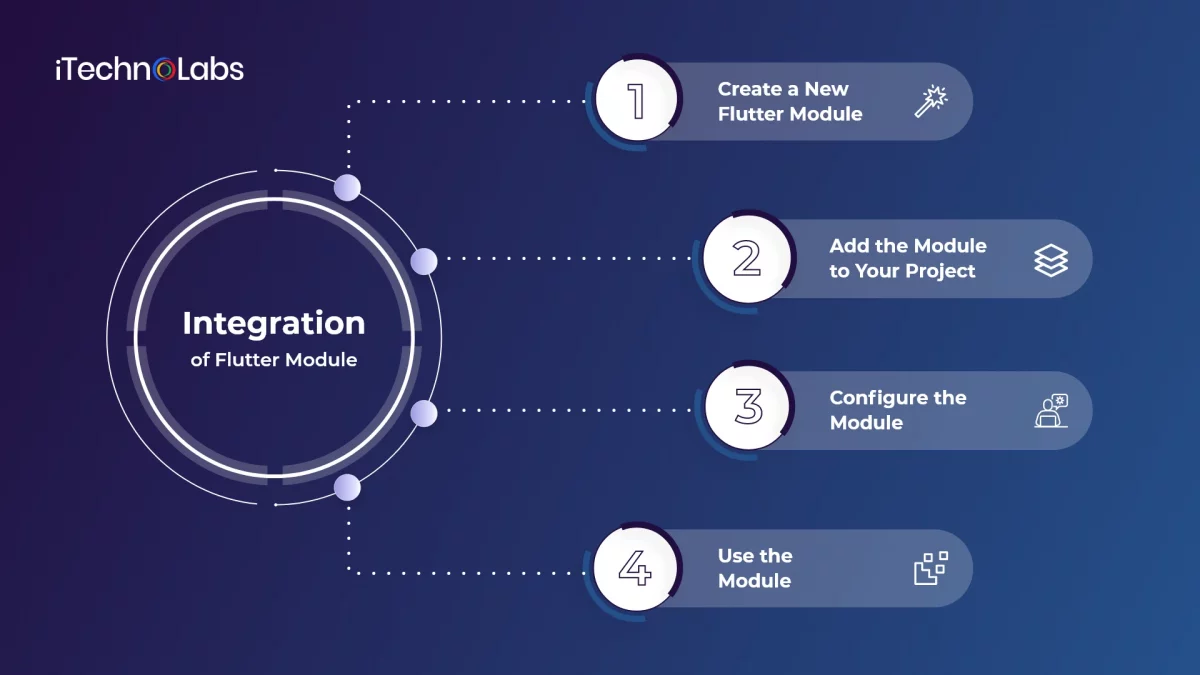 iTechnoLabs

Integration
of Flutter Module

1
Create a New Flutter Module

2
Add the Module to Your Project

3
Configure the Module

4
Use the Module